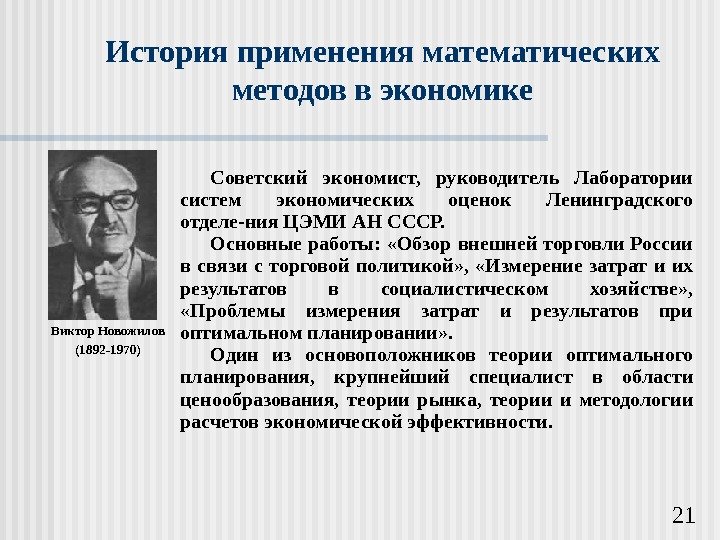 История применения математических методов в экономике

Виктор Новожилов
(1892-1970)

Советский экономист, руководитель Лаборатории систем экономических оценок Ленинградского отделе-ния ЦЭМИ АН СССР.

Основные работы: «Обзор внешней торговли России в связи с торговой политикой», «Измерение затрат и их результатов в социалистическом хозяйстве», «Проблемы измерения затрат и результатов при оптимальном планировании».

Один из основоположников теории оптимального планирования, крупнейший специалист в области ценообразования, теории рынка, теории и методологии расчетов экономической эффективности.

21